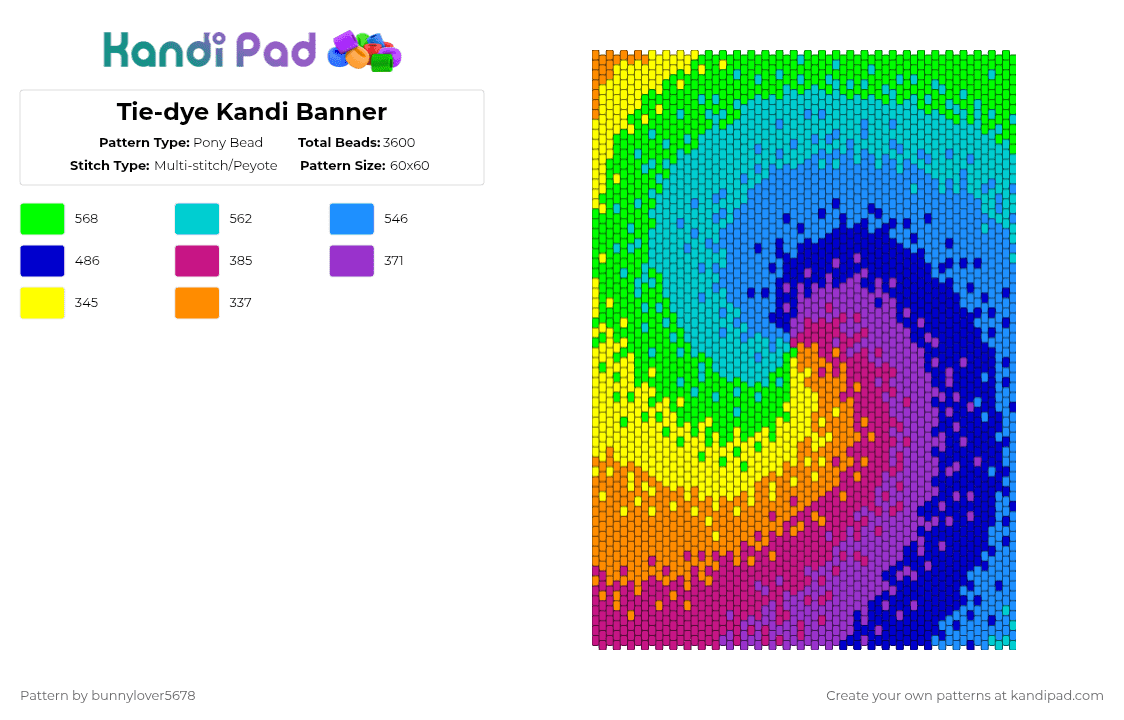 Kandi Pad

Tie-dye Kandi Banner

Pattern Type: Pony Bead
Total Beads: 3600
Stitch Type: Multi-stitch/Peyote
Pattern Size: 60x60

568
562
546
486
385
371
345
337

Pattern by bunnylover5678

Create your own patterns at kandipad.com